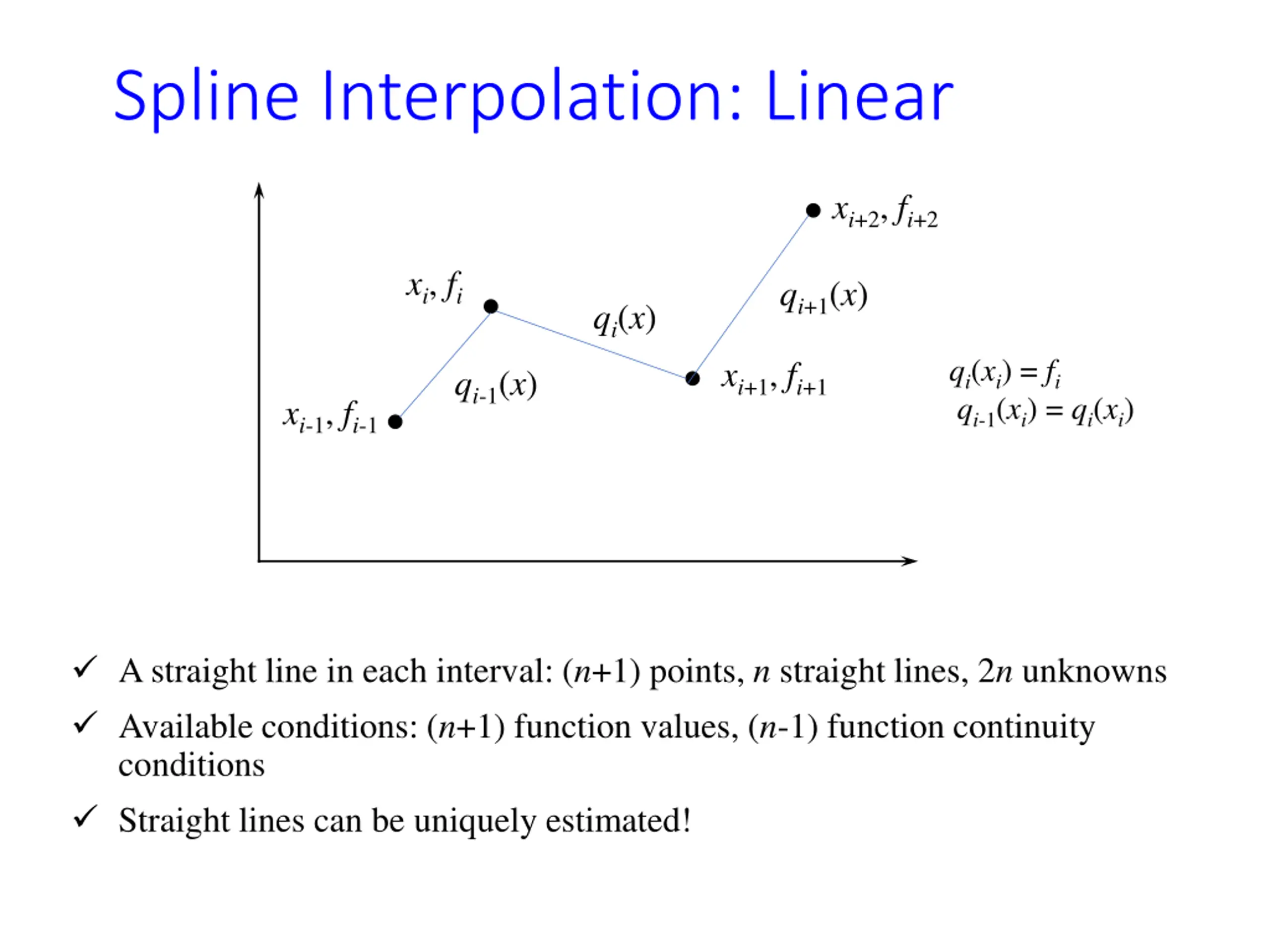 Spline Interpolation: Linear

$x_{i+2}, f_{i+2}$

$x_i, f_i$

$q_{i+1}(x)$

$q_i(x)$

$x_{i+1}, f_{i+1}$

$q_{i-1}(x)$

$x_{i-1}, f_{i-1}$

$q_i(x_i) = f_i$
$q_{i-1}(x_i) = q_i(x_i)$

✓ A straight line in each interval: ($n$+1) points, $n$ straight lines, 2$n$ unknowns

✓ Available conditions: ($n$+1) function values, ($n$-1) function continuity conditions

✓ Straight lines can be uniquely estimated!